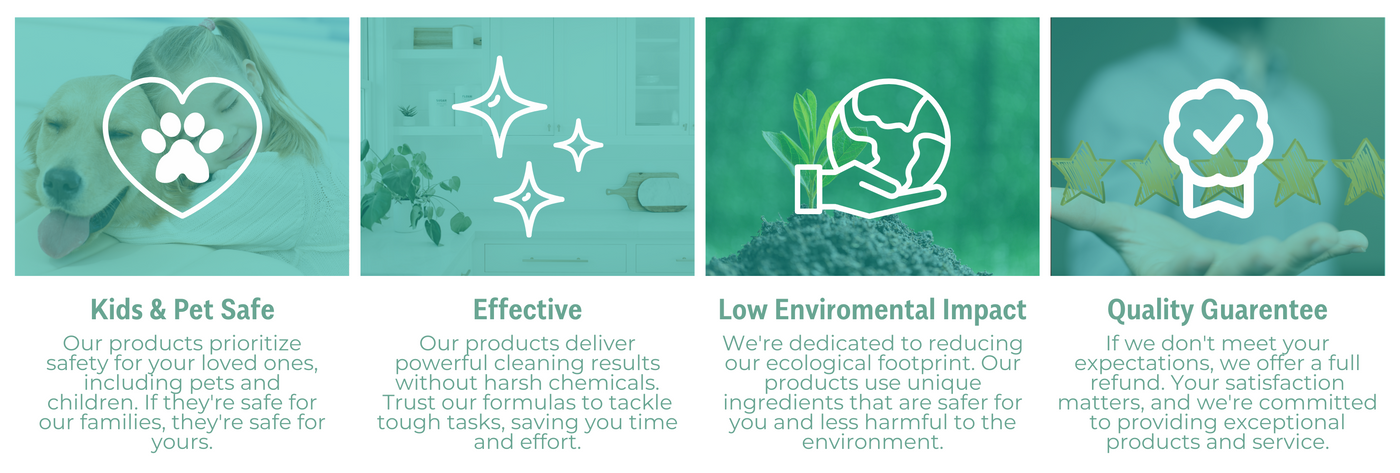 Kids & Pet Safe

Our products prioritize safety for your loved ones, including pets and children. If they're safe for our families, they're safe for yours.

Effective

Our products deliver powerful cleaning results without harsh chemicals. Trust our formulas to tackle tough tasks, saving you time and effort.

Low Enviromental Impact

We're dedicated to reducing our ecological footprint. Our products use unique ingredients that are safer for you and less harmful to the environment.

Quality Guarentee

If we don't meet your expectations, we offer a full refund. Your satisfaction matters, and we're committed to providing exceptional products and service.